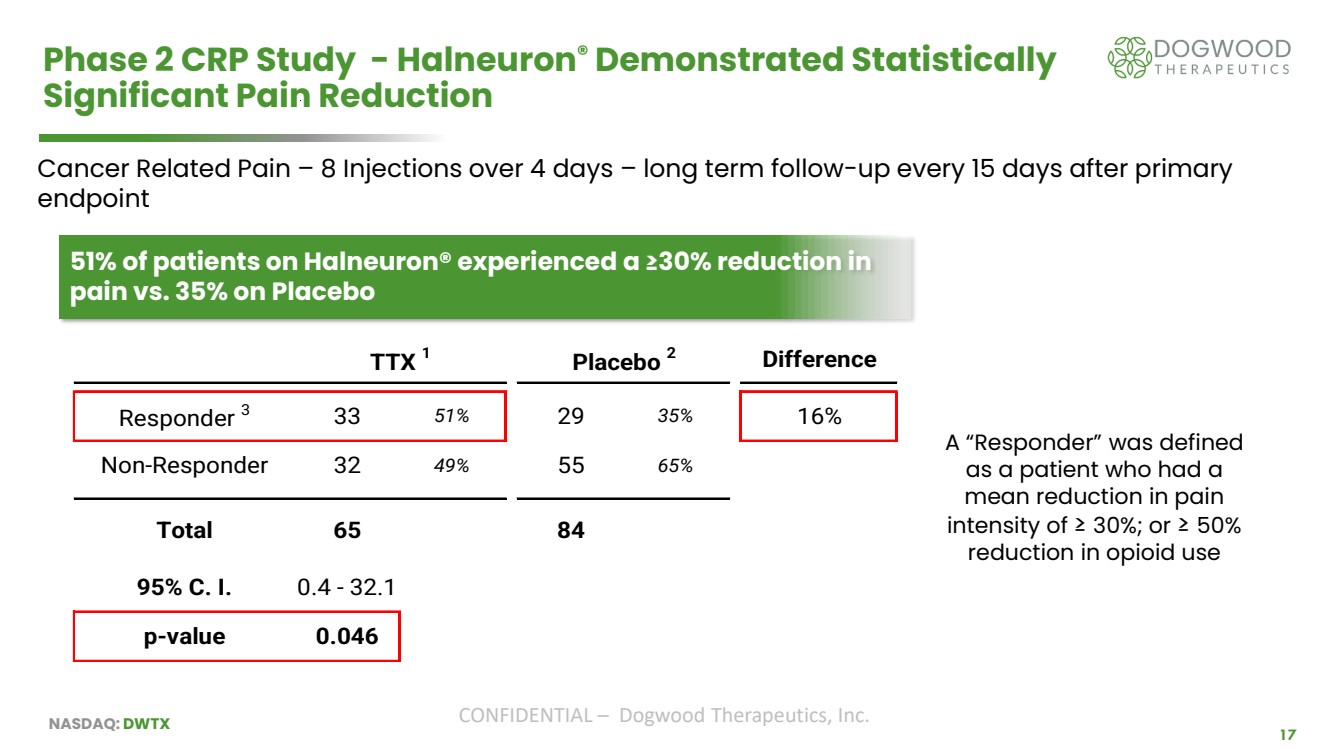 Phase 2 CRP Study - Halneuron® Demonstrated Statistically Significant Pain Reduction

DOGWOOD THERAPEUTICS

Cancer Related Pain – 8 Injections over 4 days – long term follow-up every 15 days after primary endpoint

51% of patients on Halneuron® experienced a ≥30% reduction in pain vs. 35% on Placebo

| | TTX $^1$ | | Placebo $^2$ | | Difference |
|---|---|---|---|---|---|
| Responder $^3$ | 33 | 51% | 29 | 35% | 16% |
| Non-Responder | 32 | 49% | 55 | 65% | |
| Total | 65 | | 84 | | |
| 95% C. I. | 0.4 - 32.1 | | | | |
| p-value | 0.046 | | | | |

A "Responder" was defined as a patient who had a mean reduction in pain intensity of ≥ 30%; or ≥ 50% reduction in opioid use

NASDAQ: DWTX

CONFIDENTIAL – Dogwood Therapeutics, Inc.

17